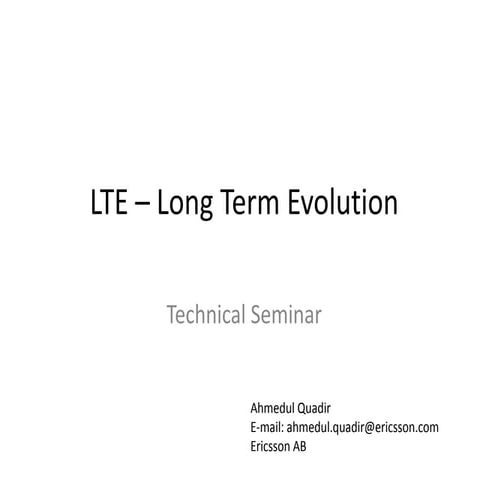 LTE – Long Term Evolution

Technical Seminar

Ahmedul Quadir
E-mail: ahmedul.quadir@ericsson.com
Ericsson AB